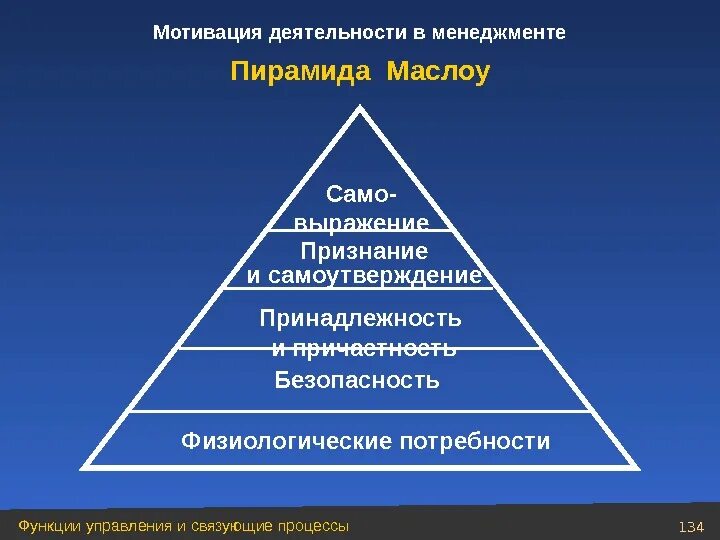 Мотивация деятельности в менеджменте

Пирамида Маслоу

Само-выражение

Признание и самоутверждение

Принадлежность и причастность

Безопасность

Физиологические потребности

Функции управления и связующие процессы

134